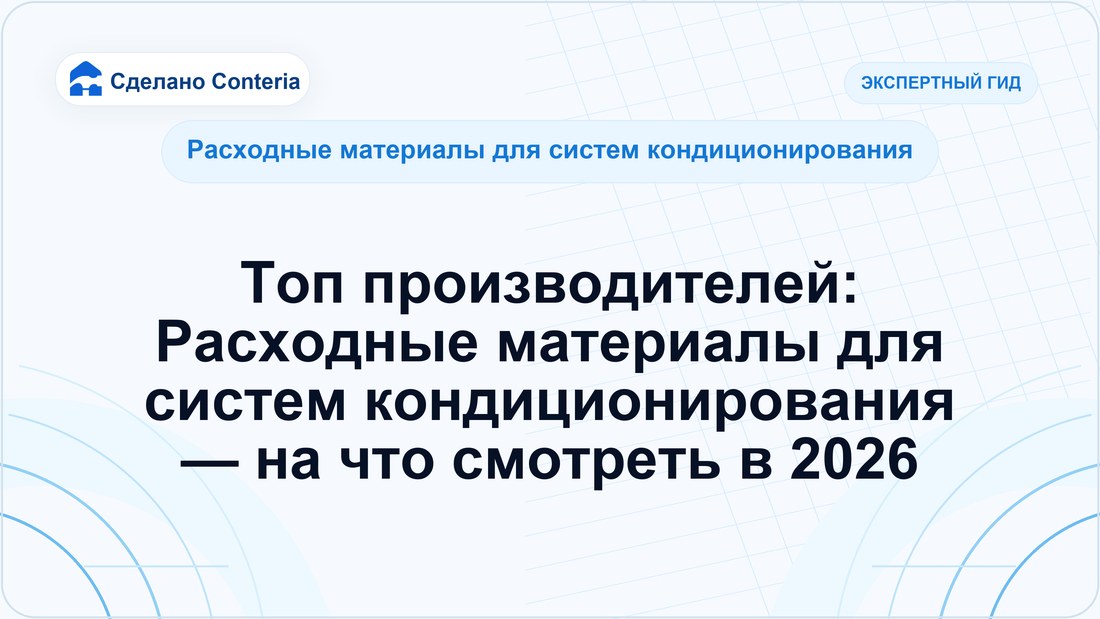 Сделано Conteria

ЭКСПЕРТНЫЙ ГИД

Расходные материалы для систем кондиционирования

Топ производителей: Расходные материалы для систем кондиционирования — на что смотреть в 2026